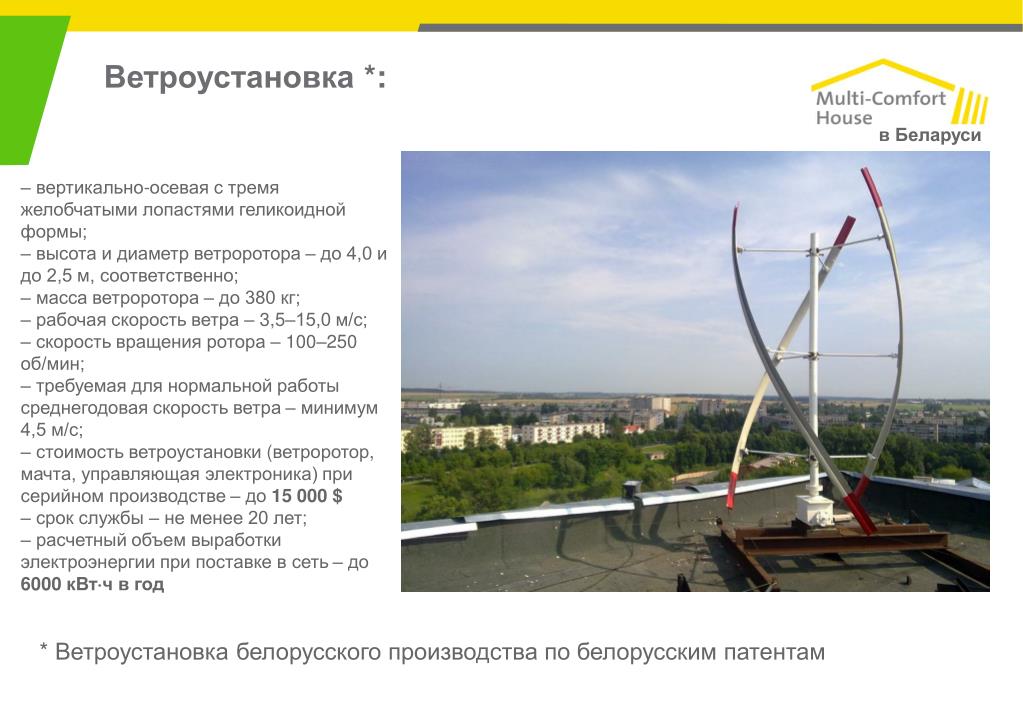 Ветроустановка *:

Multi-Comfort House
в Беларуси

– вертикально-осевая с тремя желобчатыми лопастями геликоидной формы;
– высота и диаметр ветроротора – до 4,0 и до 2,5 м, соответственно;
– масса ветроротора – до 380 кг;
– рабочая скорость ветра – 3,5–15,0 м/с;
– скорость вращения ротора – 100–250 об/мин;
– требуемая для нормальной работы среднегодовая скорость ветра – минимум 4,5 м/с;
– стоимость ветроустановки (ветроротор, мачта, управляющая электроника) при серийном производстве – до 15 000 $
– срок службы – не менее 20 лет;
– расчетный объем выработки электроэнергии при поставке в сеть – до 6000 кВт·ч в год

* Ветроустановка белорусского производства по белорусским патентам